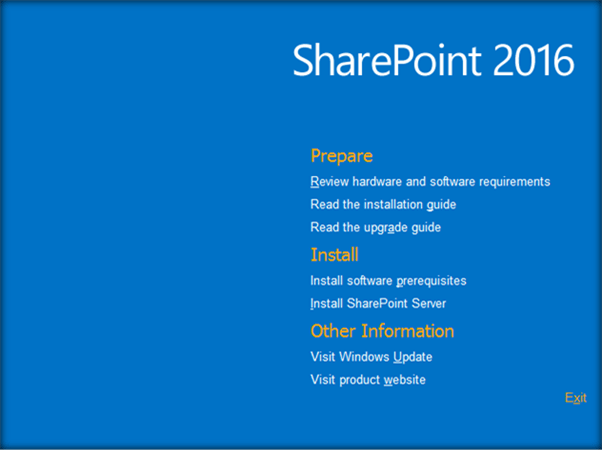 SharePoint 2016

Prepare

Review hardware and software requirements

Read the installation guide

Read the upgrade guide

Install

Install software prerequisites

Install SharePoint Server

Other Information

Visit Windows Update

Visit product website

Exit